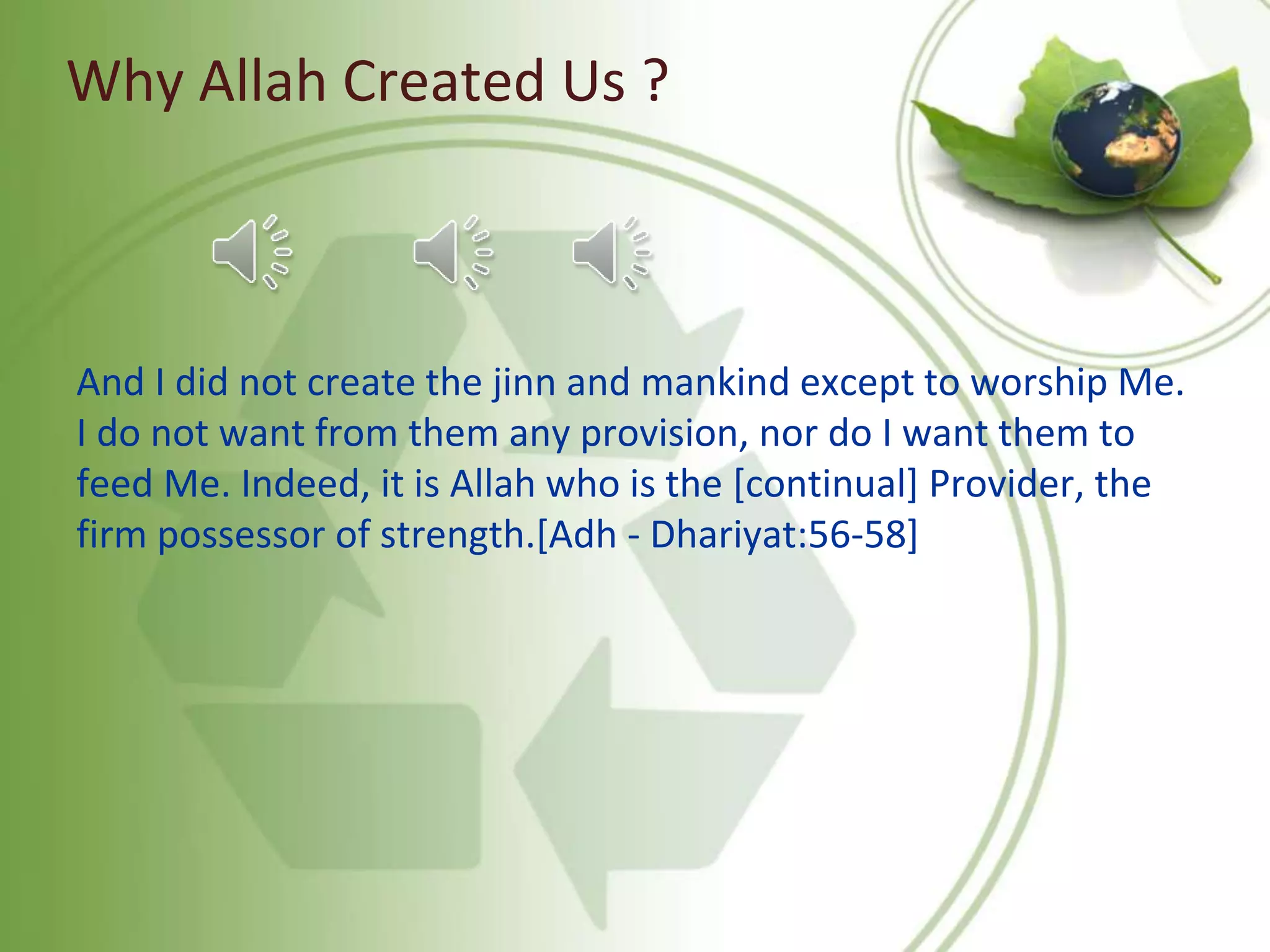 Why Allah Created Us ?

And I did not create the jinn and mankind except to worship Me. I do not want from them any provision, nor do I want them to feed Me. Indeed, it is Allah who is the [continual] Provider, the firm possessor of strength.[Adh - Dhariyat:56-58]